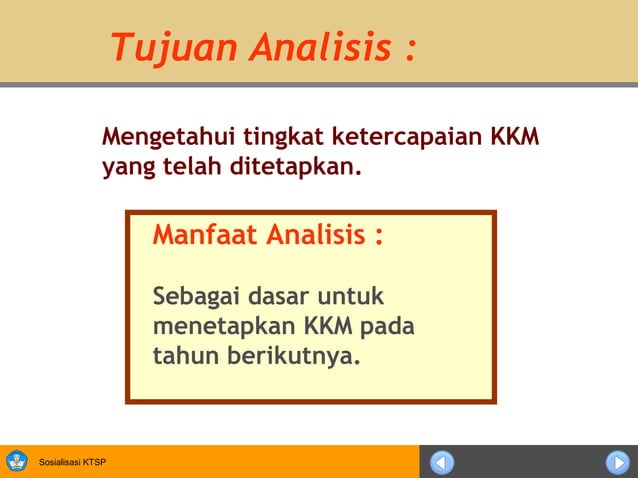 Tujuan Analisis :

Mengetahui tingkat ketercapaian KKM yang telah ditetapkan.

Manfaat Analisis :

Sebagai dasar untuk menetapkan KKM pada tahun berikutnya.

Sosialisasi KTSP